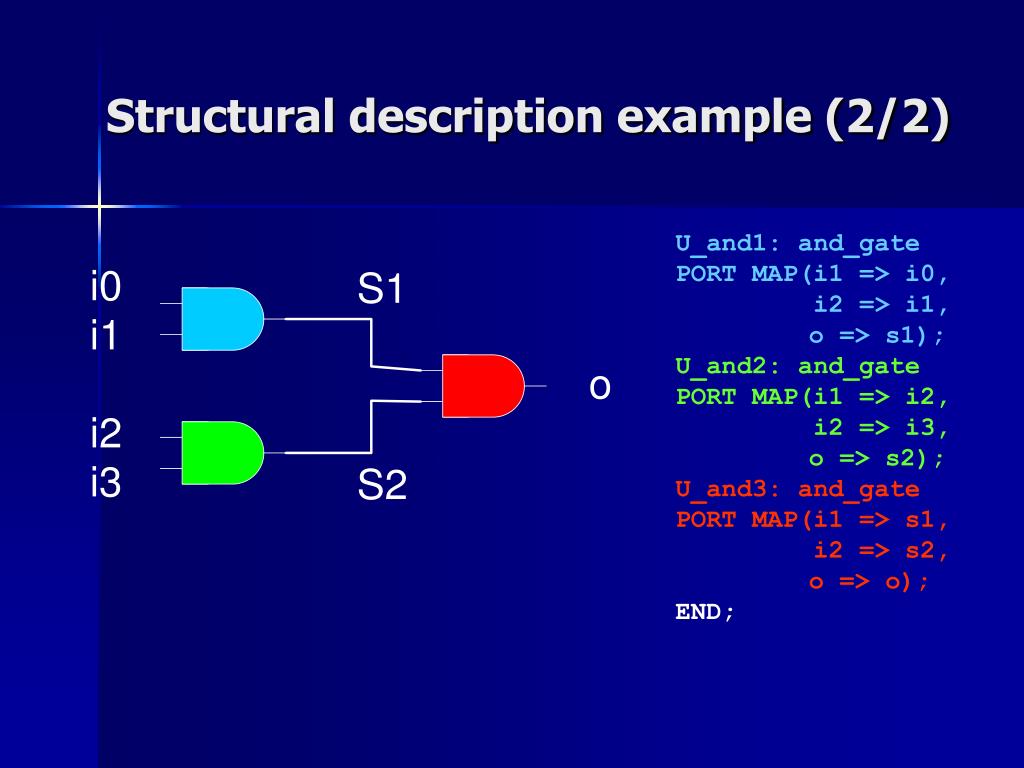 Structural description example (2/2)

i0
i1
i2
i3
S1
S2
o

U_and1: and_gate
PORT MAP(i1 => i0,
i2 => i1,
o => s1);
U_and2: and_gate
PORT MAP(i1 => i2,
i2 => i3,
o => s2);
U_and3: and_gate
PORT MAP(i1 => s1,
i2 => s2,
o => o);
END;